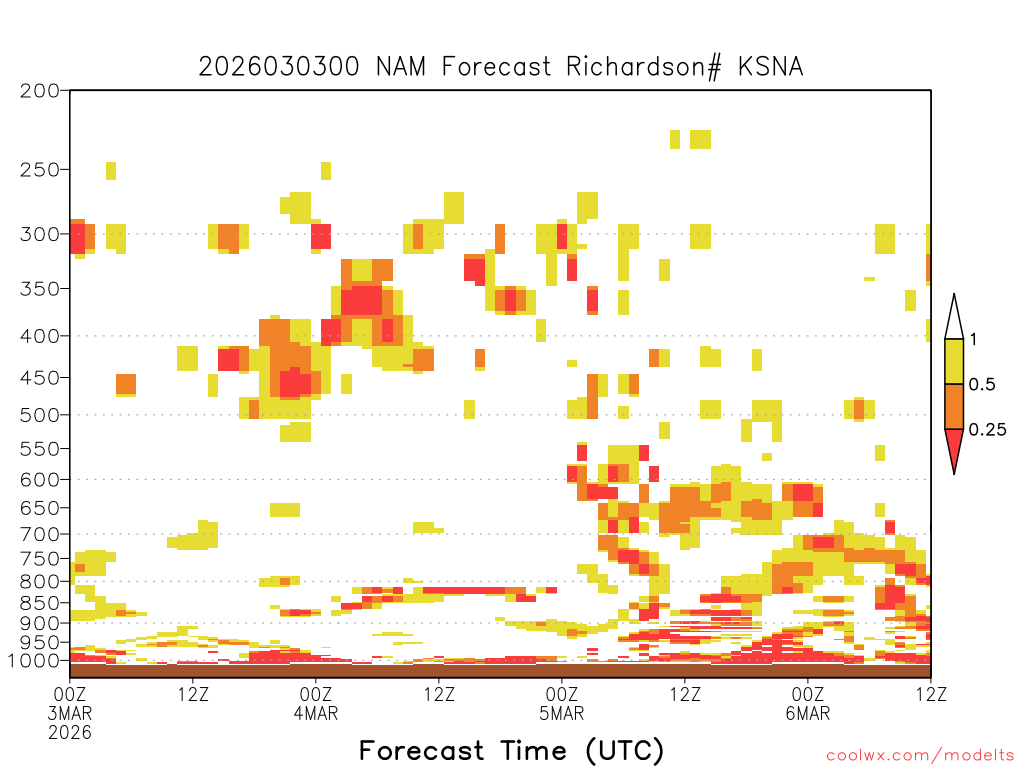 2026030300 NAM Forecast Richardson# KSNA

200
250
300
350
400
450
500
550
600
650
700
750
800
850
900
950
1000

1
0.5
0.25

00Z 3MAR 2026
12Z
00Z 4MAR
12Z
00Z 5MAR
12Z
00Z 6MAR
12Z

Forecast Time (UTC)

coolwx.com/modelts